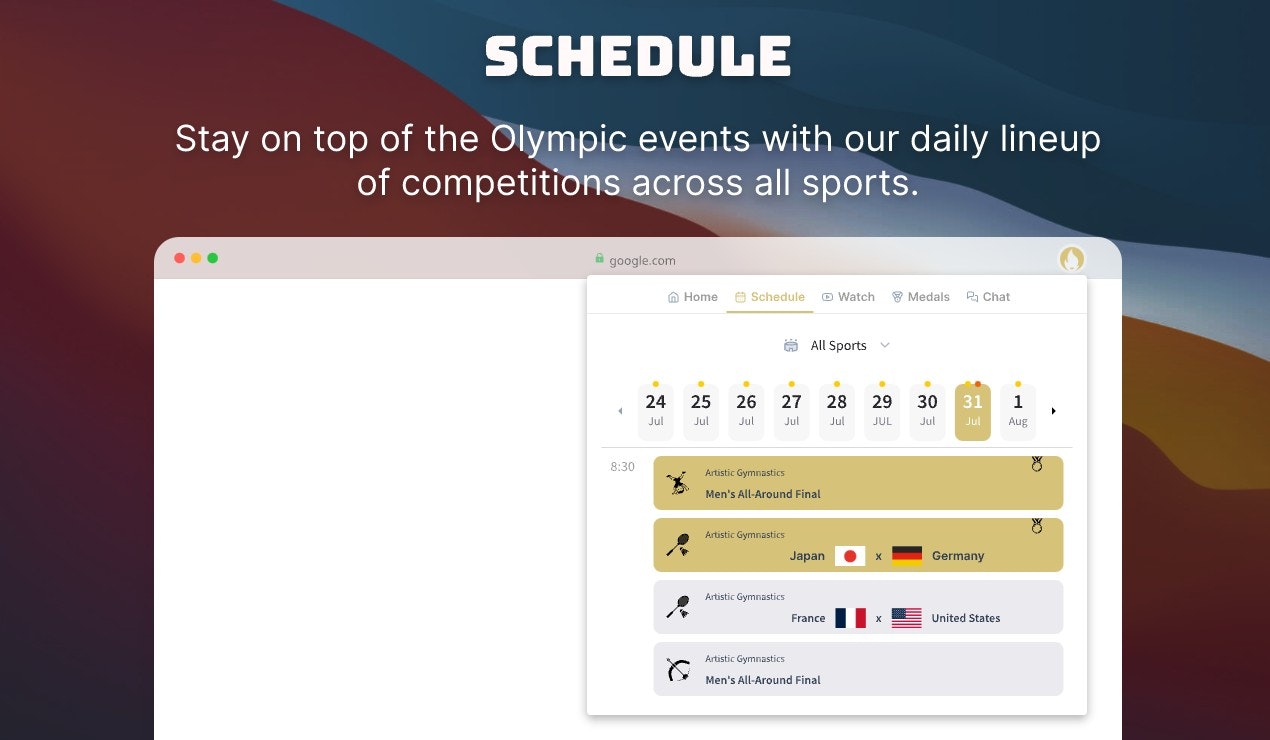 SCHEDULE

Stay on top of the Olympic events with our daily lineup of competitions across all sports.

google.com

Home Schedule Watch Medals Chat

All Sports

24 Jul
25 Jul
26 Jul
27 Jul
28 Jul
29 JUL
30 Jul
31 Jul
1 Aug

8:30

Artistic Gymnastics
Men's All-Around Final

Artistic Gymnastics
Japan x Germany

Artistic Gymnastics
France x United States

Artistic Gymnastics
Men's All-Around Final